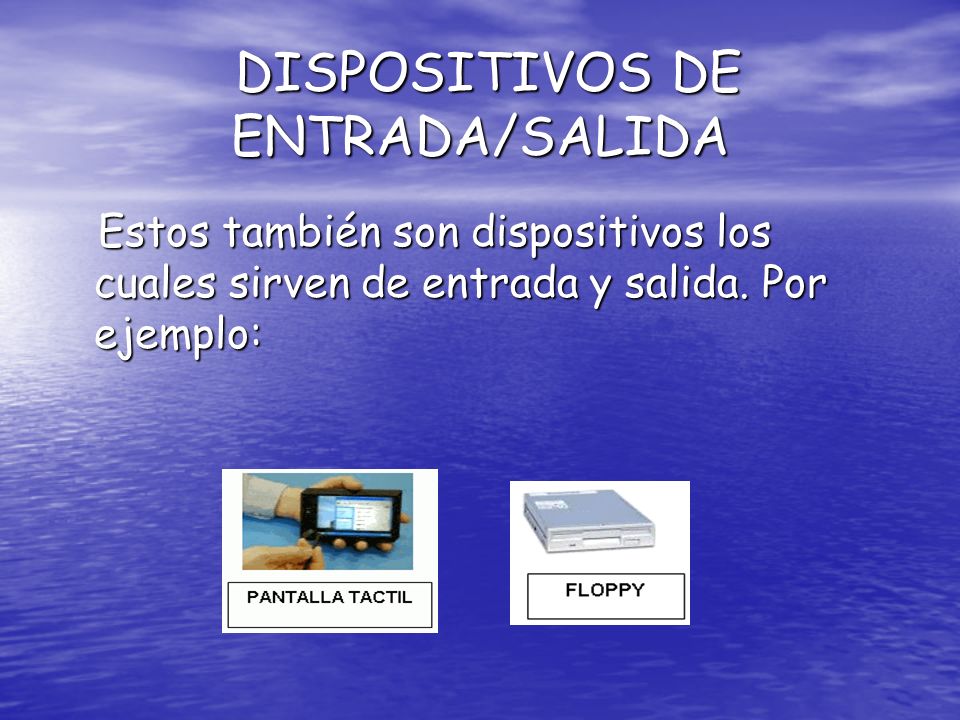 DISPOSITIVOS DE ENTRADA/SALIDA

Estos también son dispositivos los cuales sirven de entrada y salida. Por ejemplo:

PANTALLA TACTIL

FLOPPY